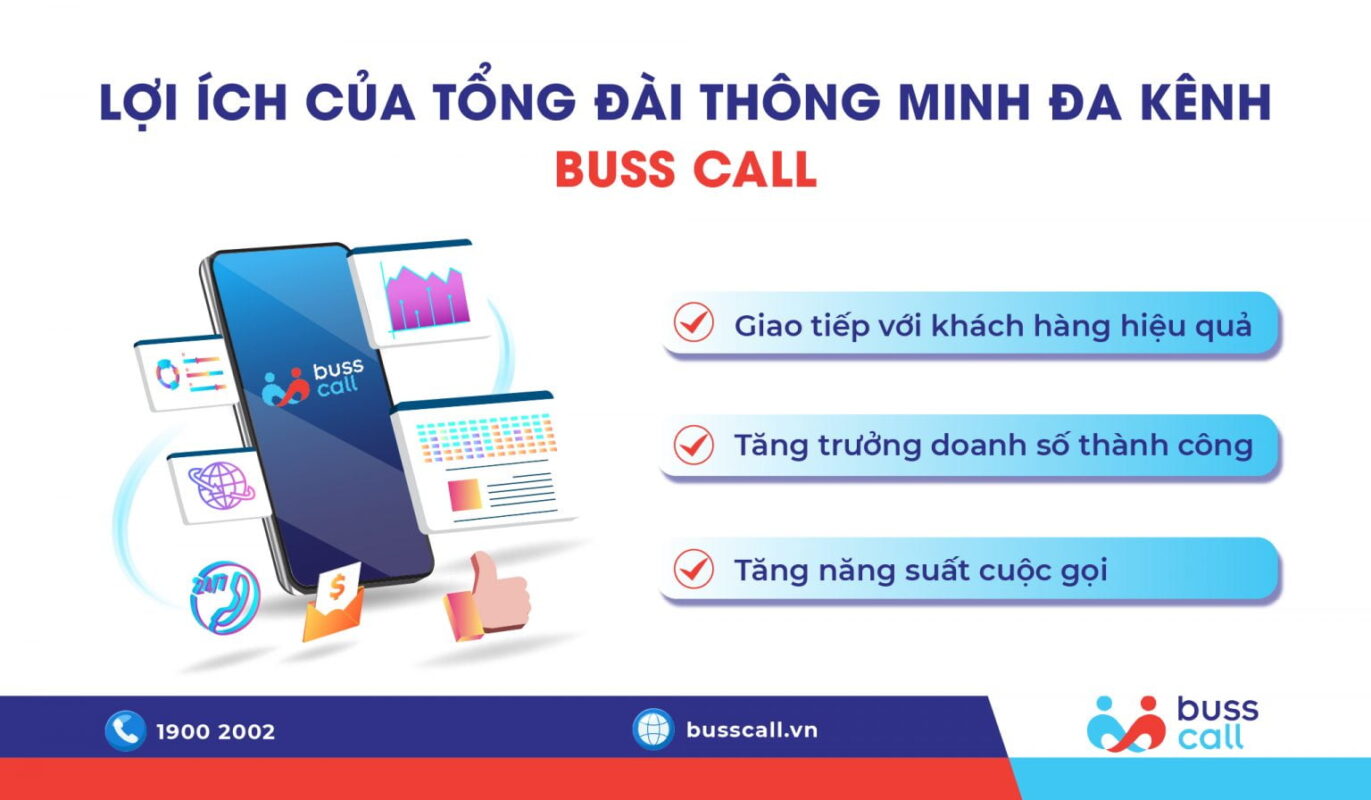 LỢI ÍCH CỦA TỔNG ĐÀI THÔNG MINH ĐA KÊNH
BUSS CALL

buss call

24/7

$

Giao tiếp với khách hàng hiệu quả

Tăng trưởng doanh số thành công

Tăng năng suất cuộc gọi

1900 2002

busscall.vn

buss call